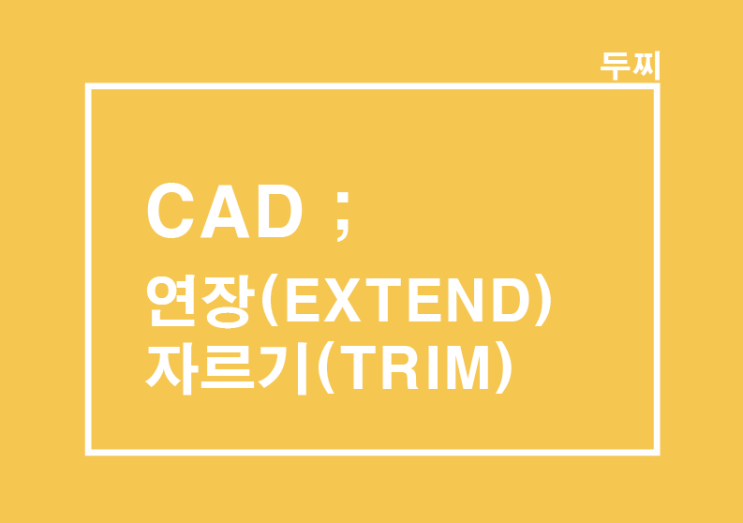 두찌

CAD ;

연장(EXTEND)
자르기(TRIM)